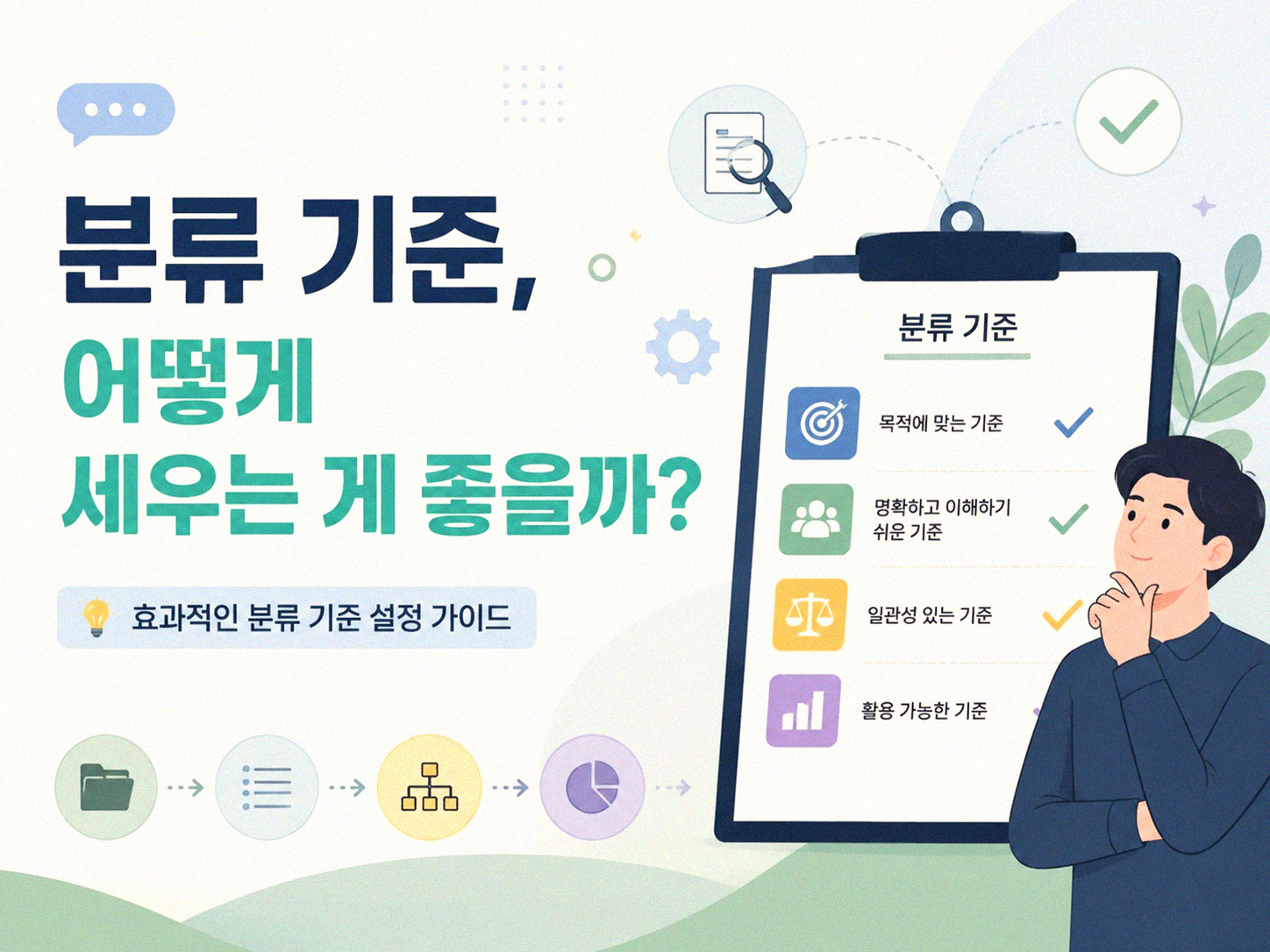 분류 기준,
어떻게
세우는 게 좋을까?

효과적인 분류 기준 설정 가이드

분류 기준

목적에 맞는 기준

명확하고 이해하기 쉬운 기준

일관성 있는 기준

활용 가능한 기준